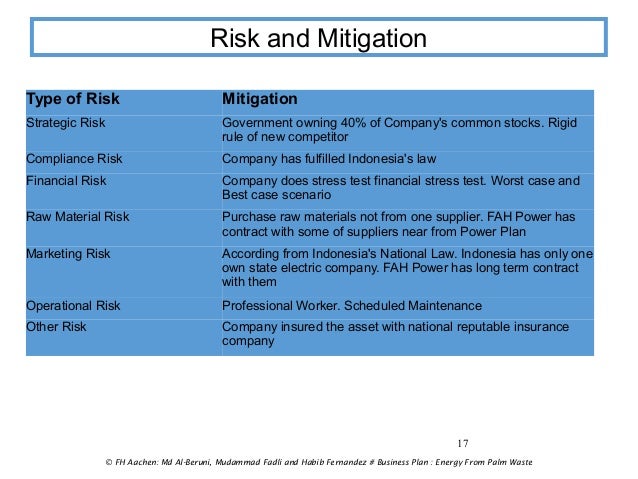 Risk and Mitigation

| Type of Risk | Mitigation |
|---|---|
| Strategic Risk | Government owning 40% of Company's common stocks. Rigid rule of new competitor |
| Compliance Risk | Company has fulfilled Indonesia's law |
| Financial Risk | Company does stress test financial stress test. Worst case and Best case scenario |
| Raw Material Risk | Purchase raw materials not from one supplier. FAH Power has contract with some of suppliers near from Power Plan |
| Marketing Risk | According from Indonesia's National Law. Indonesia has only one own state electric company. FAH Power has long term contract with them |
| Operational Risk | Professional Worker. Scheduled Maintenance |
| Other Risk | Company insured the asset with national reputable insurance company |

17

© FH Aachen: Md Al-Beruni, Mudammad Fadli and Habib Fernandez # Business Plan : Energy From Palm Waste